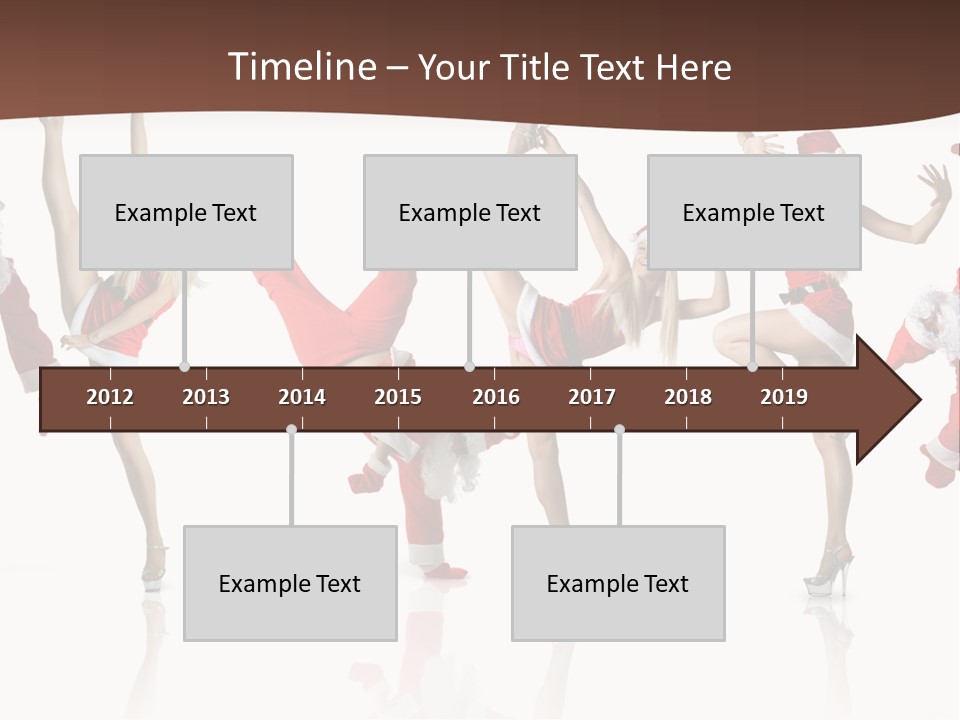 Timeline – Your Title Text Here

Example Text

Example Text

Example Text

2012 2013 2014 2015 2016 2017 2018 2019

Example Text

Example Text